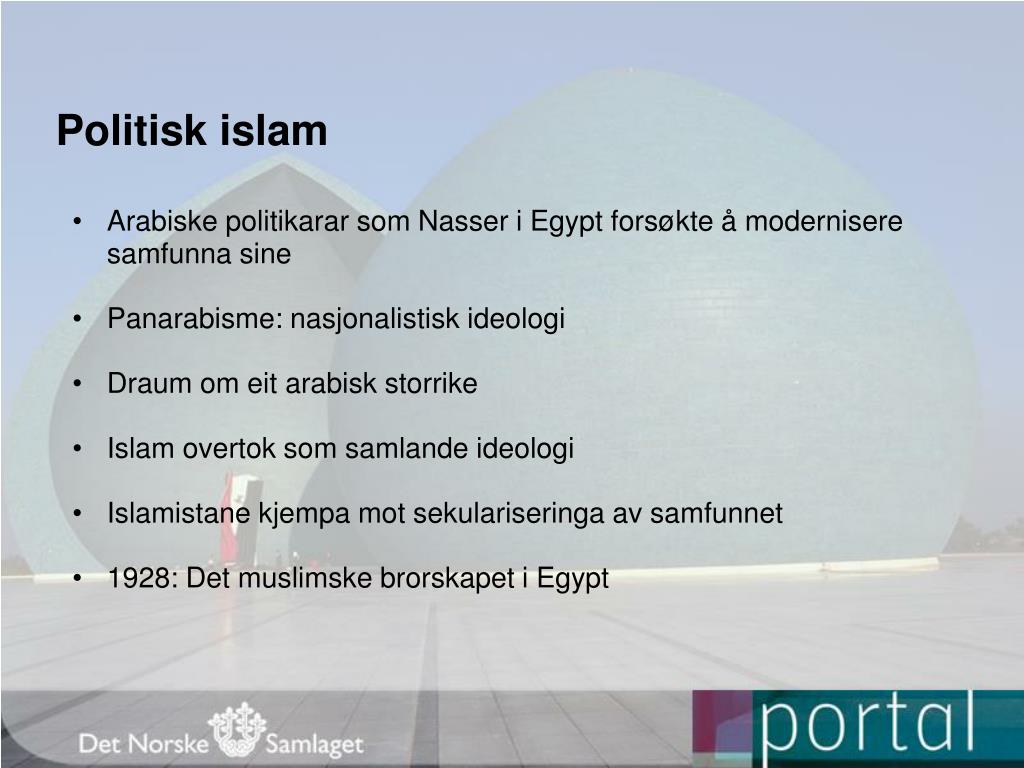 Politisk islam

• Arabiske politikarar som Nasser i Egypt forsøkte å modernisere samfunna sine

• Panarabisme: nasjonalistisk ideologi

• Draum om eit arabisk storrike

• Islam overtok som samlande ideologi

• Islamistane kjempa mot sekulariseringa av samfunnet

• 1928: Det muslimske brorskapet i Egypt

Det Norske Samlaget

portal